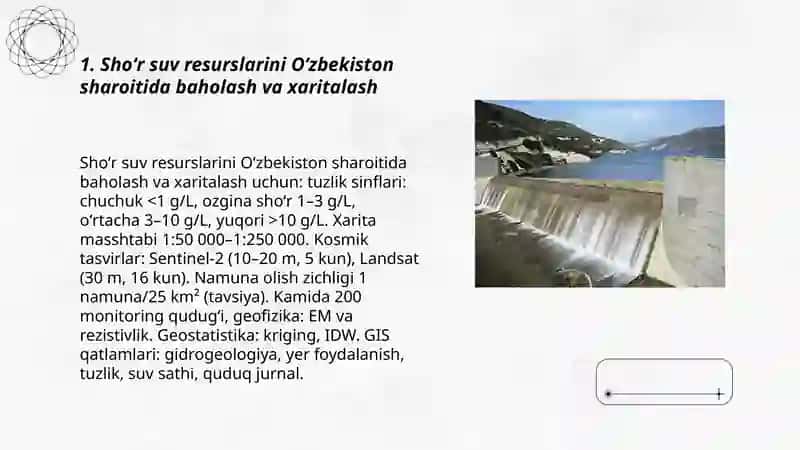 1. Sho‘r suv resurslarini O‘zbekiston sharoitida baholash va xaritalash

Sho‘r suv resurslarini O‘zbekiston sharoitida baholash va xaritalash uchun: tuzlik sinflari: chuchuk <1 g/L, ozgina sho‘r 1–3 g/L, o‘rtacha 3–10 g/L, yuqori >10 g/L. Xarita masshtabi 1:50 000–1:250 000. Kosmik tasvirlar: Sentinel-2 (10–20 m, 5 kun), Landsat (30 m, 16 kun). Namuna olish zichligi 1 namuna/25 km² (tavsiya). Kamida 200 monitoring qudug‘i, geofizika: EM va rezistivlik. Geostatistika: kriging, IDW. GIS qatlamlari: gidrogeologiya, yer foydalanish, tuzlik, suv sathi, quduq jurnal.